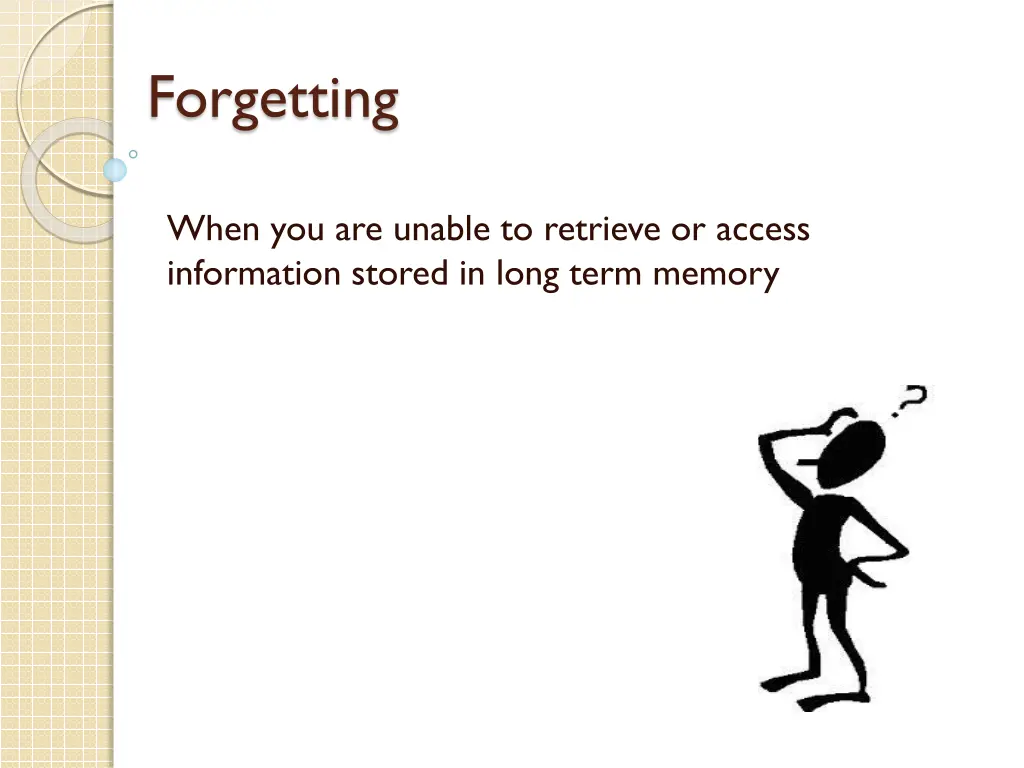 Forgetting

When you are unable to retrieve or access information stored in long term memory

?